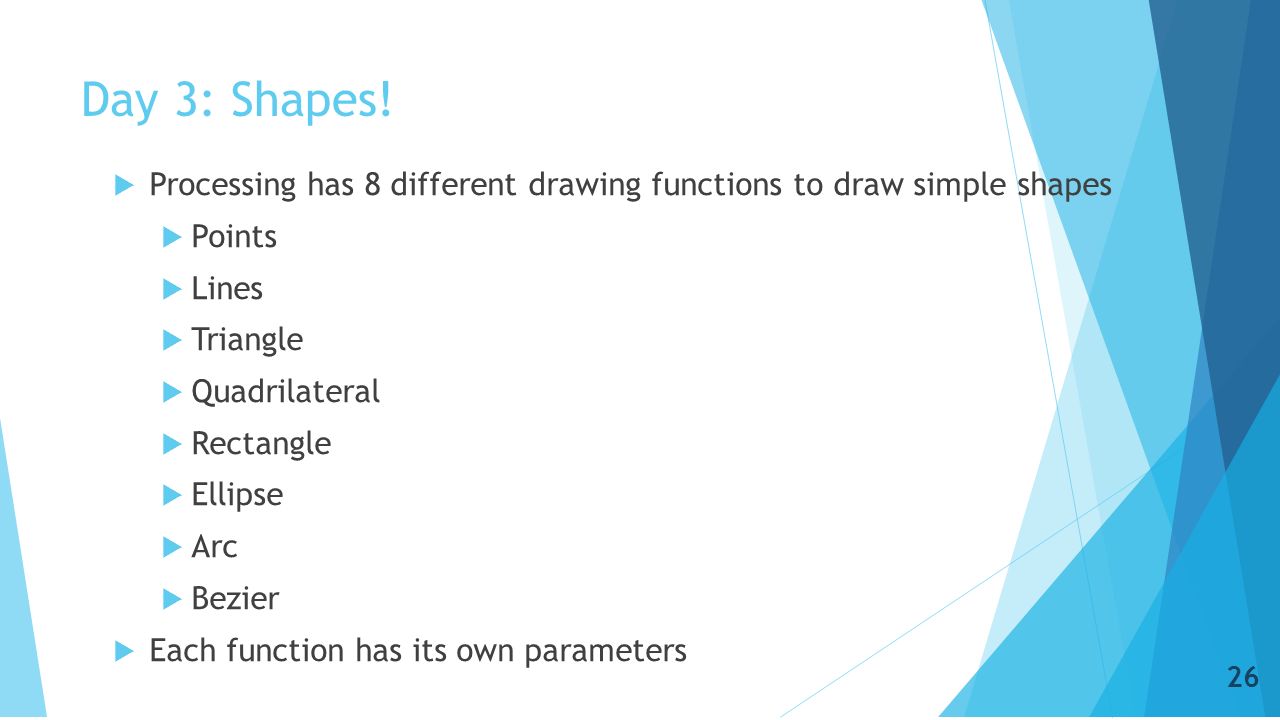 Day 3: Shapes!

Processing has 8 different drawing functions to draw simple shapes

Points

Lines

Triangle

Quadrilateral

Rectangle

Ellipse

Arc

Bezier

Each function has its own parameters

26